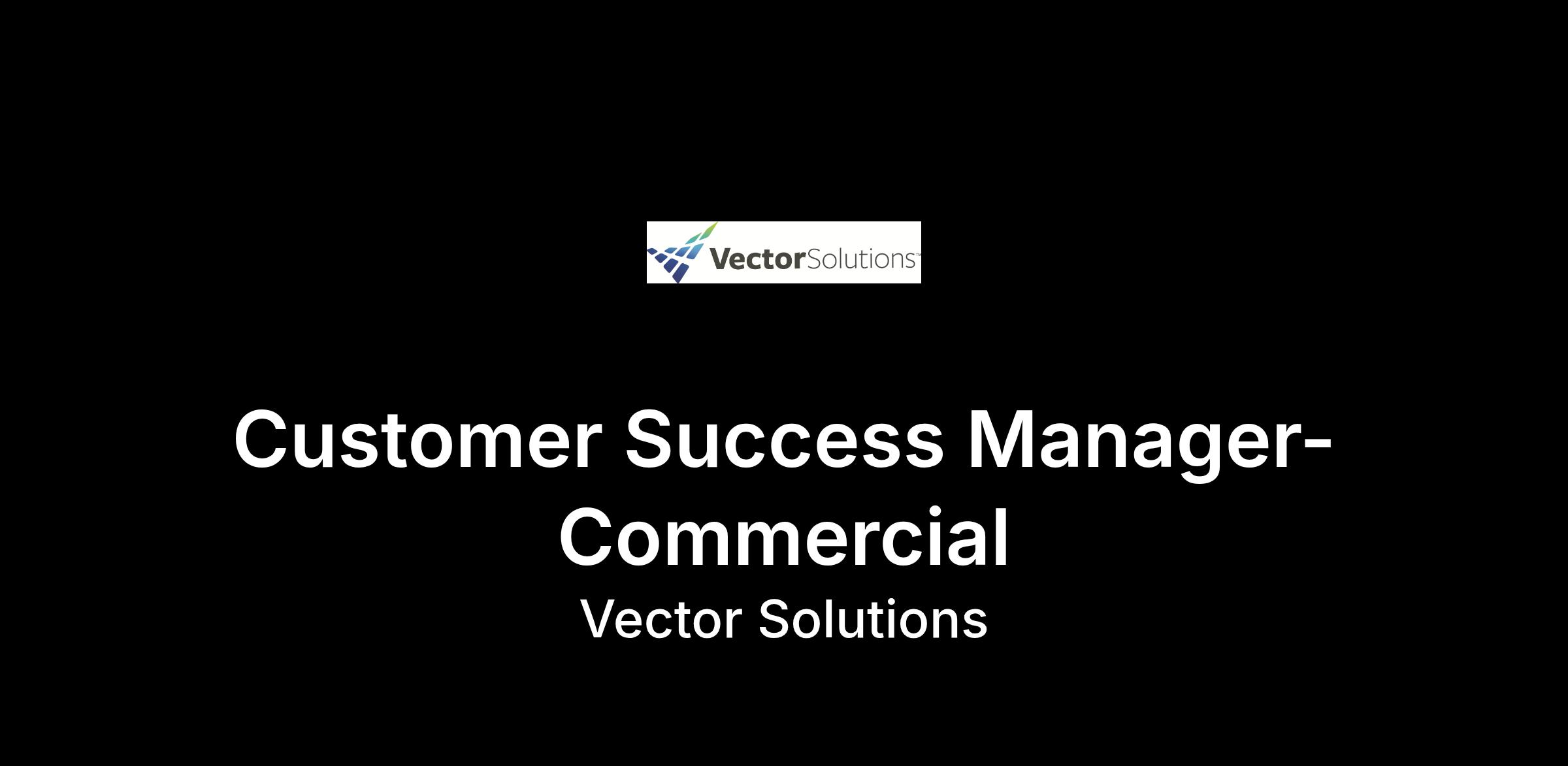 VectorSolutions

Customer Success Manager-Commercial

Vector Solutions